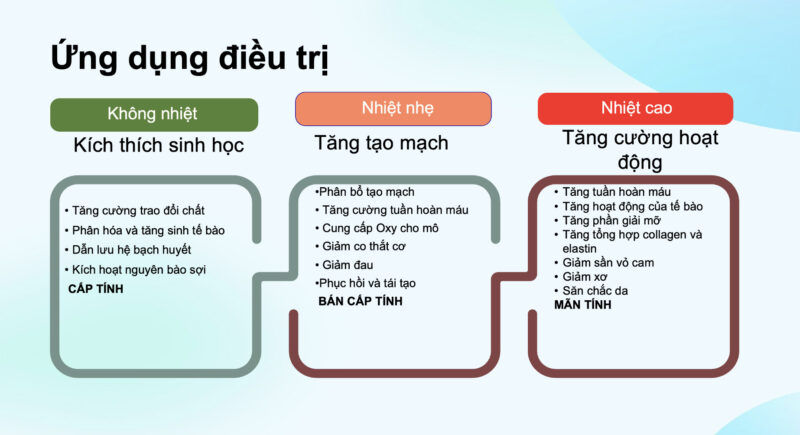 Ứng dụng điều trị

Không nhiệt

Kích thích sinh học

• Tăng cường trao đổi chất
• Phân hóa và tăng sinh tế bào
• Dẫn lưu hệ bạch huyết
• Kích hoạt nguyên bào sợi
CẤP TÍNH

Nhiệt nhẹ

Tăng tạo mạch

•Phân bổ tạo mạch
• Tăng cường tuần hoàn máu
• Cung cấp Oxy cho mô
• Giảm co thắt cơ
• Giảm đau
•Phục hồi và tái tạo
BÁN CẤP TÍNH

Nhiệt cao

Tăng cường hoạt động

• Tăng tuần hoàn máu
• Tăng hoạt động của tế bào
• Tăng phần giải mỡ
• Tăng tổng hợp collagen và elastin
• Giảm sần vỏ cam
• Giảm xơ
• Săn chắc da
MÃN TÍNH